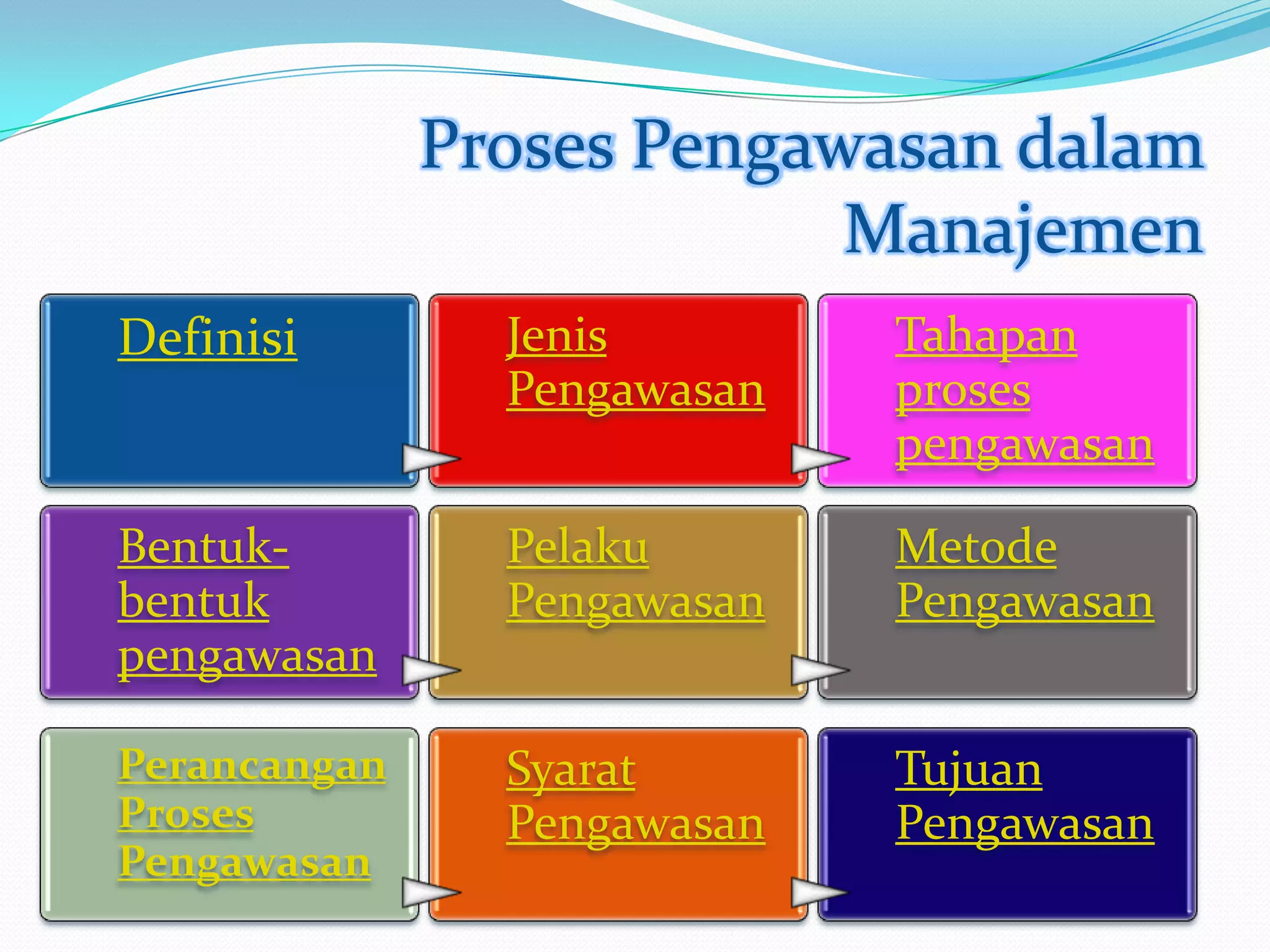 Proses Pengawasan dalam Manajemen

Definisi

Jenis Pengawasan

Tahapan proses pengawasan

Bentuk-bentuk pengawasan

Pelaku Pengawasan

Metode Pengawasan

Perancangan Proses Pengawasan

Syarat Pengawasan

Tujuan Pengawasan